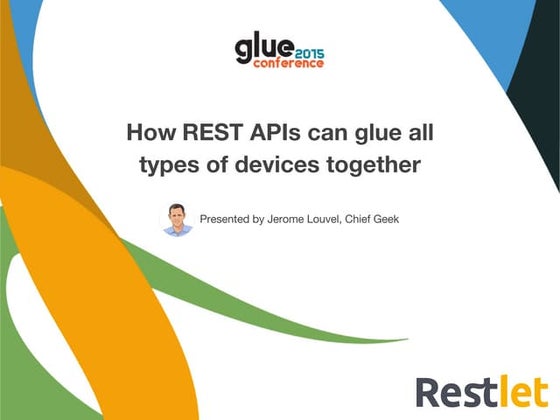 glue 2015
conference

How REST APIs can glue all types of devices together

Presented by Jerome Louvel, Chief Geek

Restlet